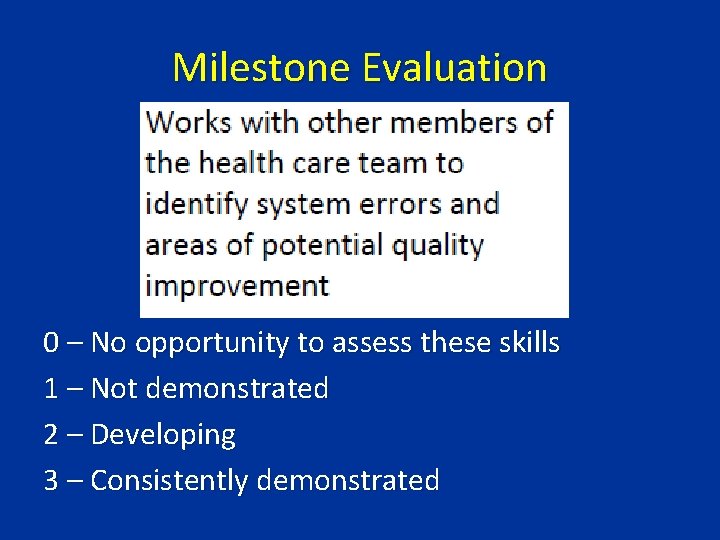 Milestone Evaluation

Works with other members of the health care team to identify system errors and areas of potential quality improvement

0 – No opportunity to assess these skills

1 – Not demonstrated

2 – Developing

3 – Consistently demonstrated